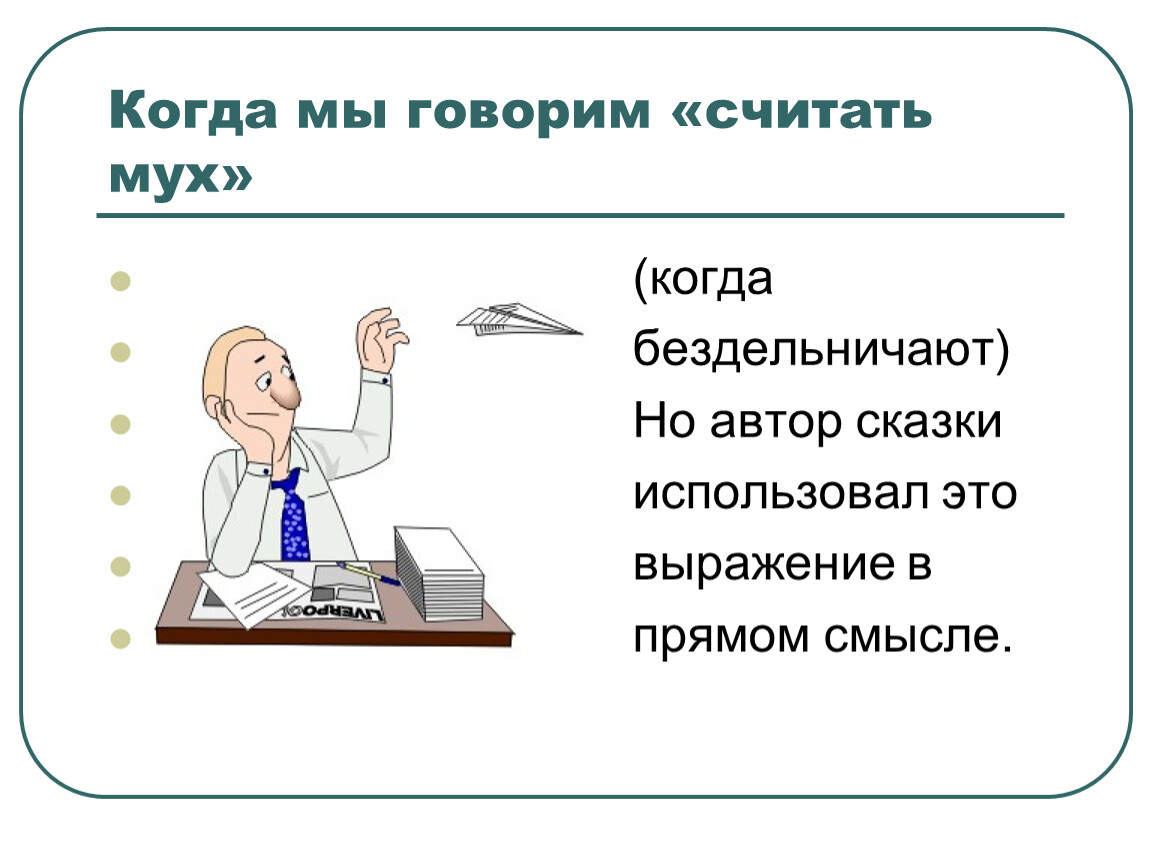 Когда мы говорим «считать мух»

(когда бездельничают) Но автор сказки использовал это выражение в прямом смысле.

LIVERPOOL